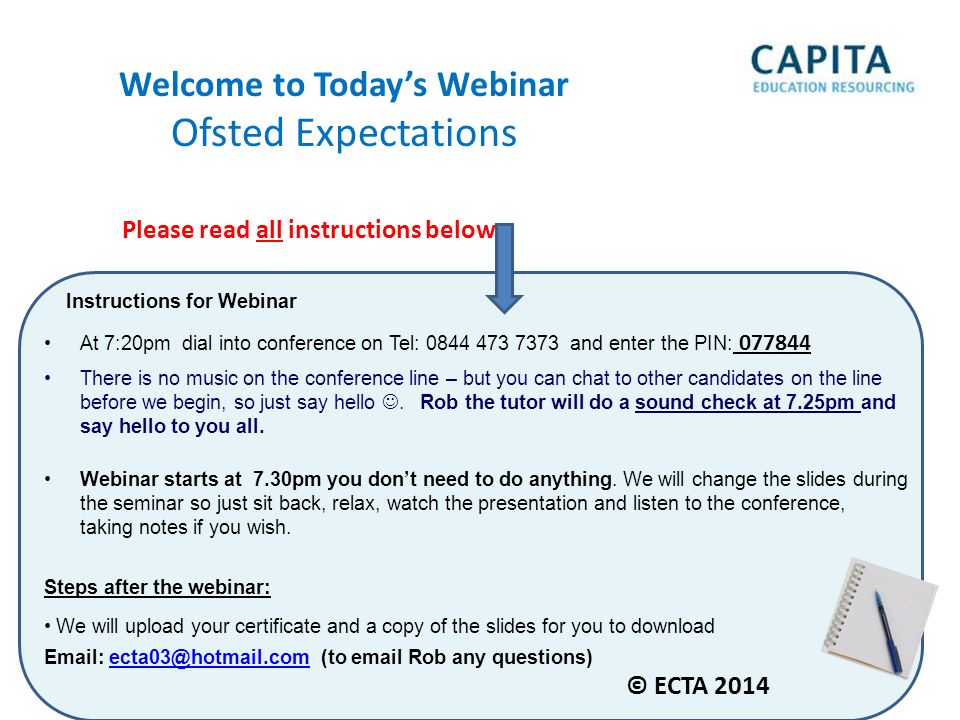 CAPITA
EDUCATION RESOURCING

Welcome to Today's Webinar
Ofsted Expectations

Please read all instructions below

Instructions for Webinar

• At 7:20pm dial into conference on Tel: 0844 473 7373 and enter the PIN: 077844

• There is no music on the conference line – but you can chat to other candidates on the line before we begin, so just say hello ☺. Rob the tutor will do a sound check at 7.25pm and say hello to you all.

• Webinar starts at 7.30pm you don't need to do anything. We will change the slides during the seminar so just sit back, relax, watch the presentation and listen to the conference, taking notes if you wish.

Steps after the webinar:

• We will upload your certificate and a copy of the slides for you to download

Email: ecta03@hotmail.com (to email Rob any questions)

© ECTA 2014